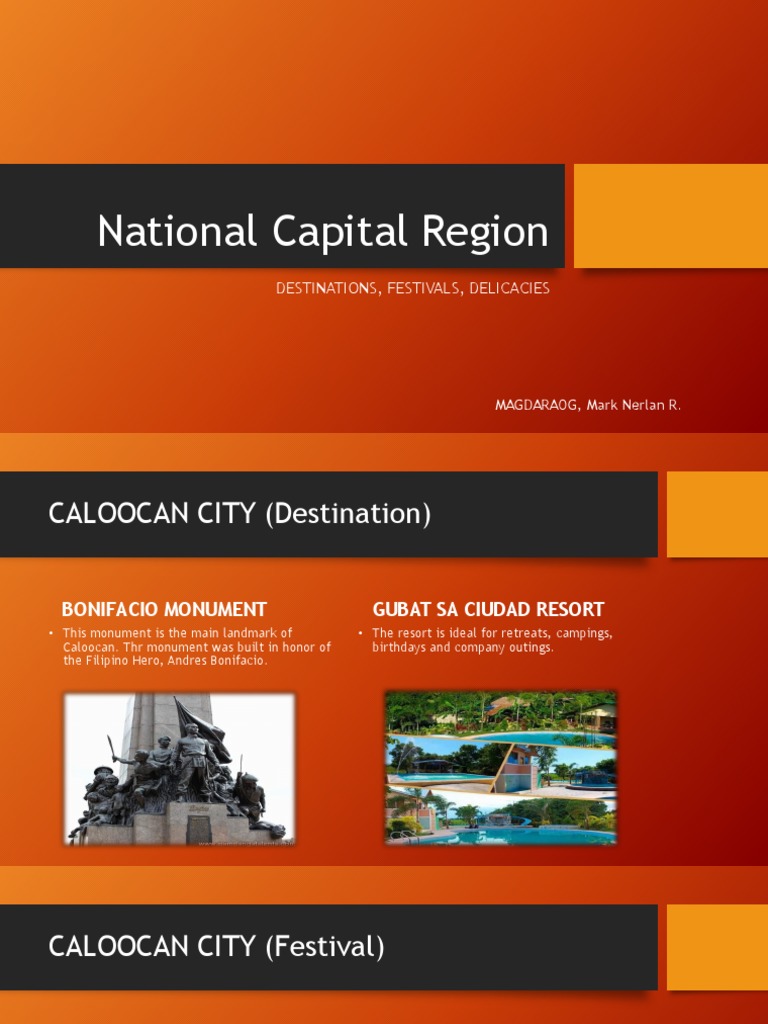 National Capital Region

DESTINATIONS, FESTIVALS, DELICACIES

MAGDARAOG, Mark Nerlan R.

CALOOCAN CITY (Destination)

BONIFACIO MONUMENT

• This monument is the main landmark of Caloocan. Thr monument was built in honor of the Filipino Hero, Andres Bonifacio.

GUBAT SA CIUDAD RESORT

• The resort is ideal for retreats, campings, birthdays and company outings.

CALOOCAN CITY (Festival)